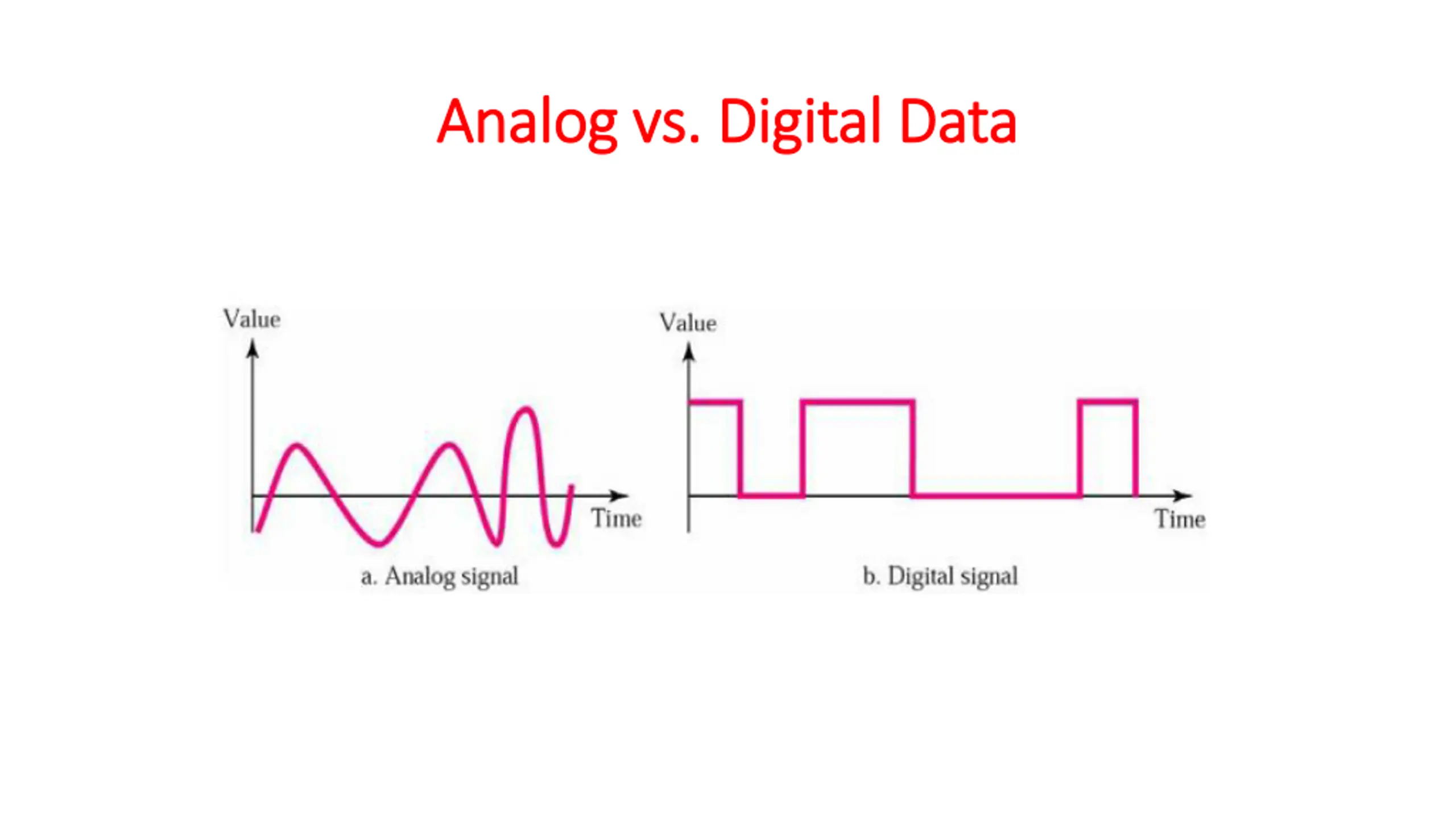 Analog vs. Digital Data

Value

Time

a. Analog signal

Value

Time

b. Digital signal